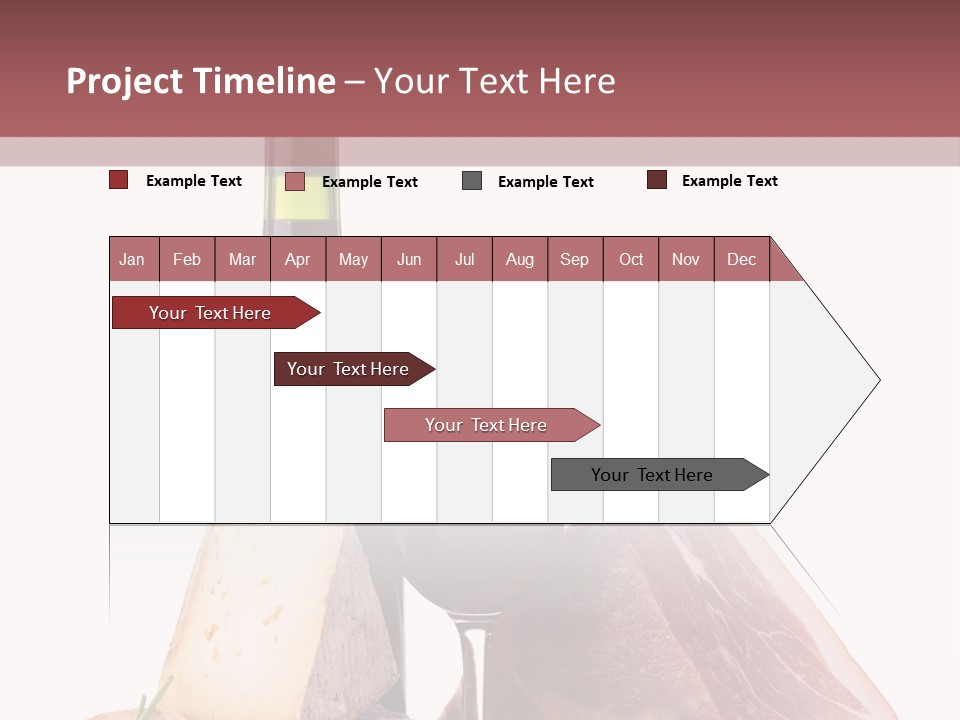 Project Timeline – Your Text Here

Example Text
Example Text
Example Text
Example Text

| Jan | Feb | Mar | Apr | May | Jun | Jul | Aug | Sep | Oct | Nov | Dec |
|---|---|---|---|---|---|---|---|---|---|---|---|

Your Text Here

Your Text Here

Your Text Here

Your Text Here